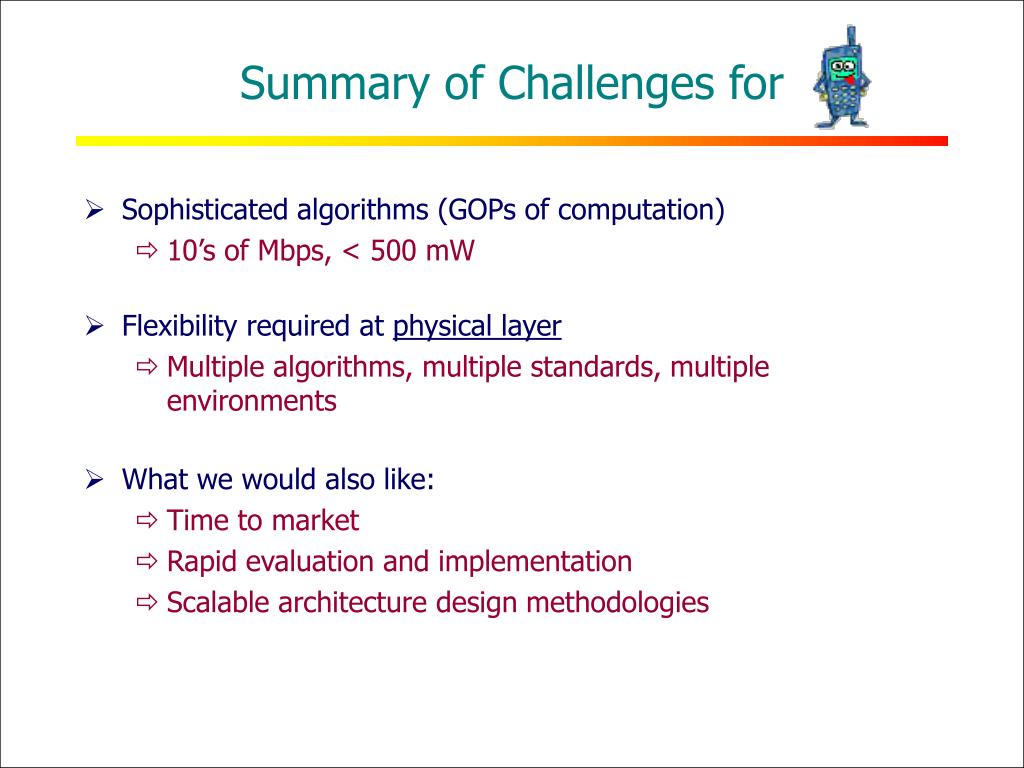 Summary of Challenges for

➢ Sophisticated algorithms (GOPs of computation)
⇨ 10's of Mbps, < 500 mW

➢ Flexibility required at physical layer
⇨ Multiple algorithms, multiple standards, multiple environments

➢ What we would also like:
⇨ Time to market
⇨ Rapid evaluation and implementation
⇨ Scalable architecture design methodologies